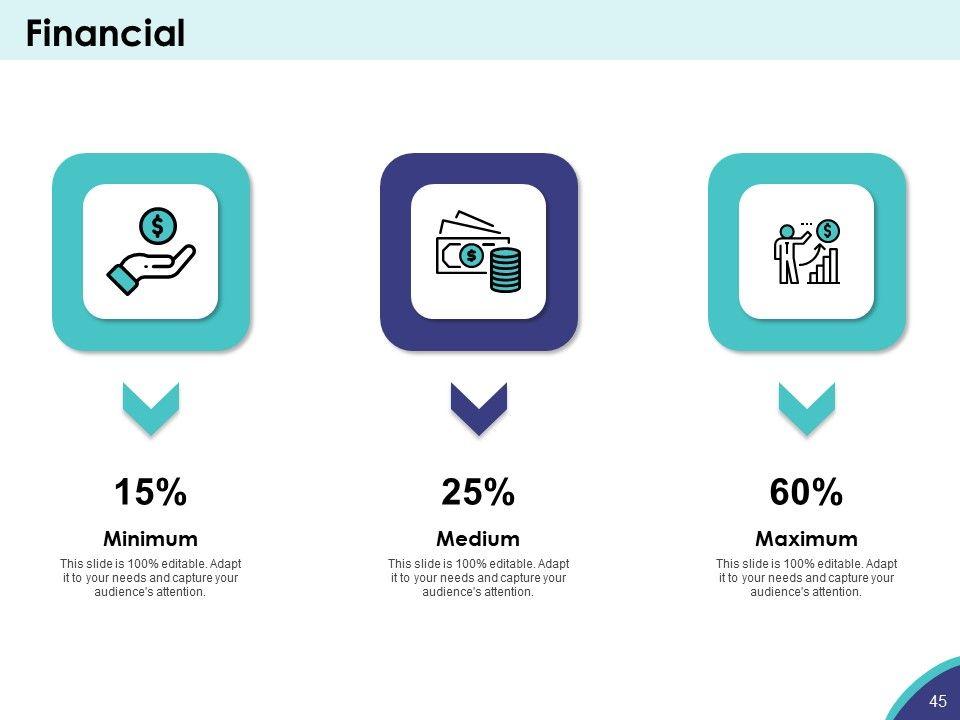 Financial

15%

Minimum

This slide is 100% editable. Adapt it to your needs and capture your audience's attention.

25%

Medium

This slide is 100% editable. Adapt it to your needs and capture your audience's attention.

60%

Maximum

This slide is 100% editable. Adapt it to your needs and capture your audience's attention.

45